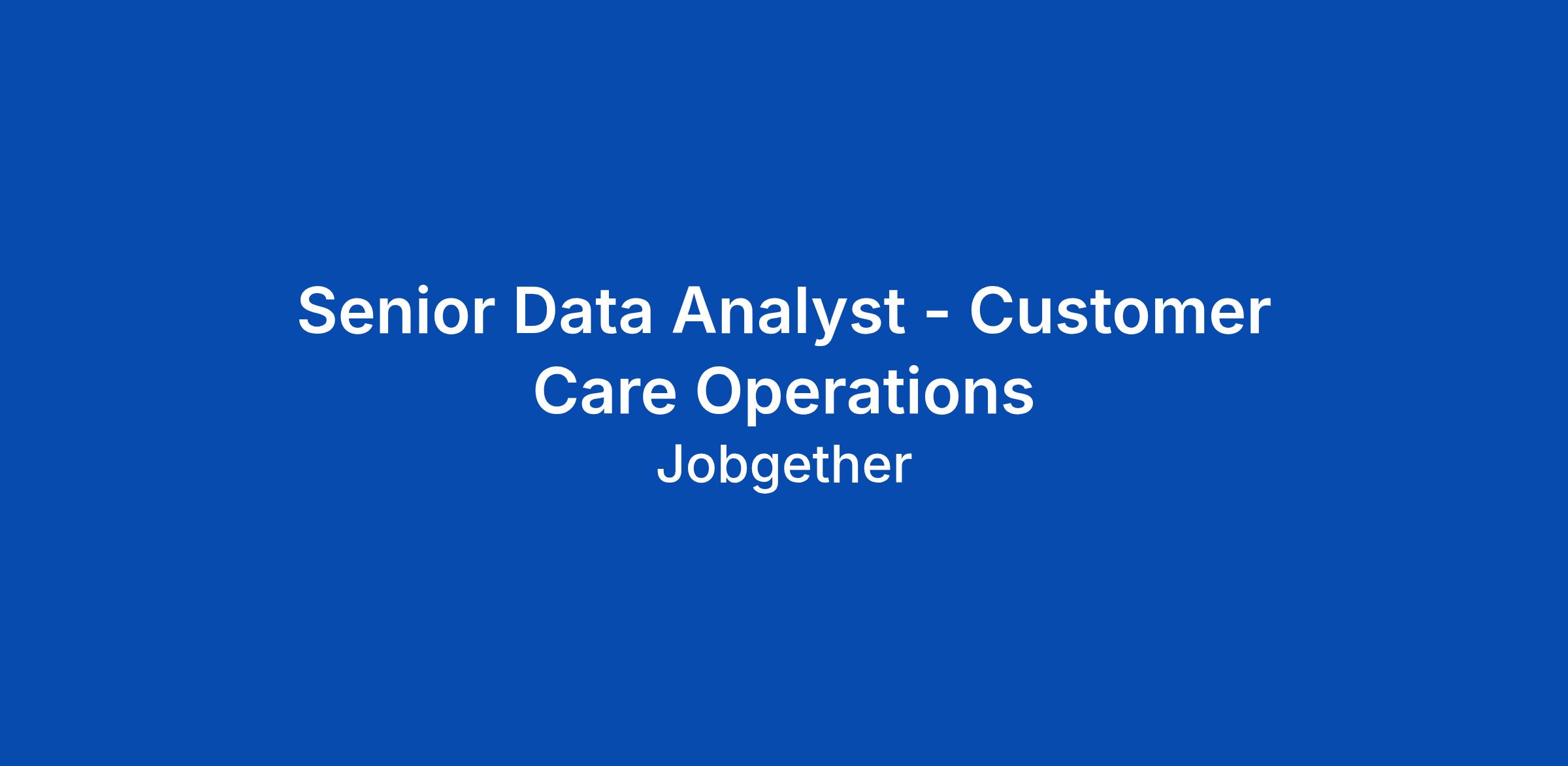 Senior Data Analyst - Customer Care Operations

Jobgether